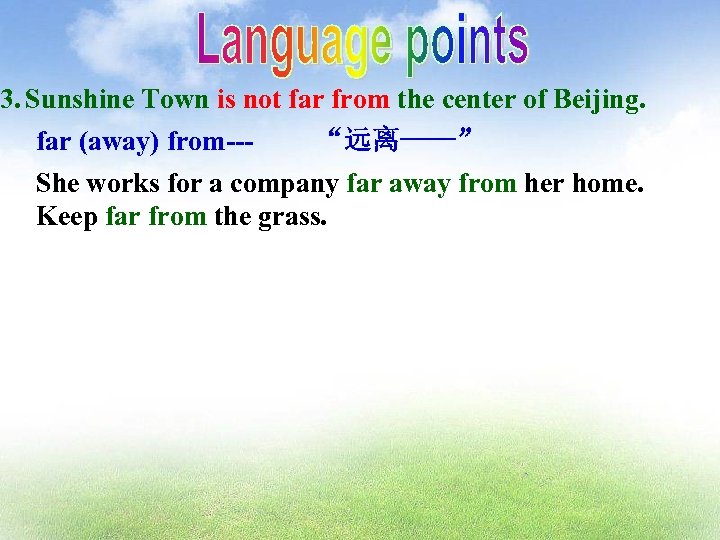 Language points

3. Sunshine Town is not far from the center of Beijing.

far (away) from--- “远离——”

She works for a company far away from her home.
Keep far from the grass.